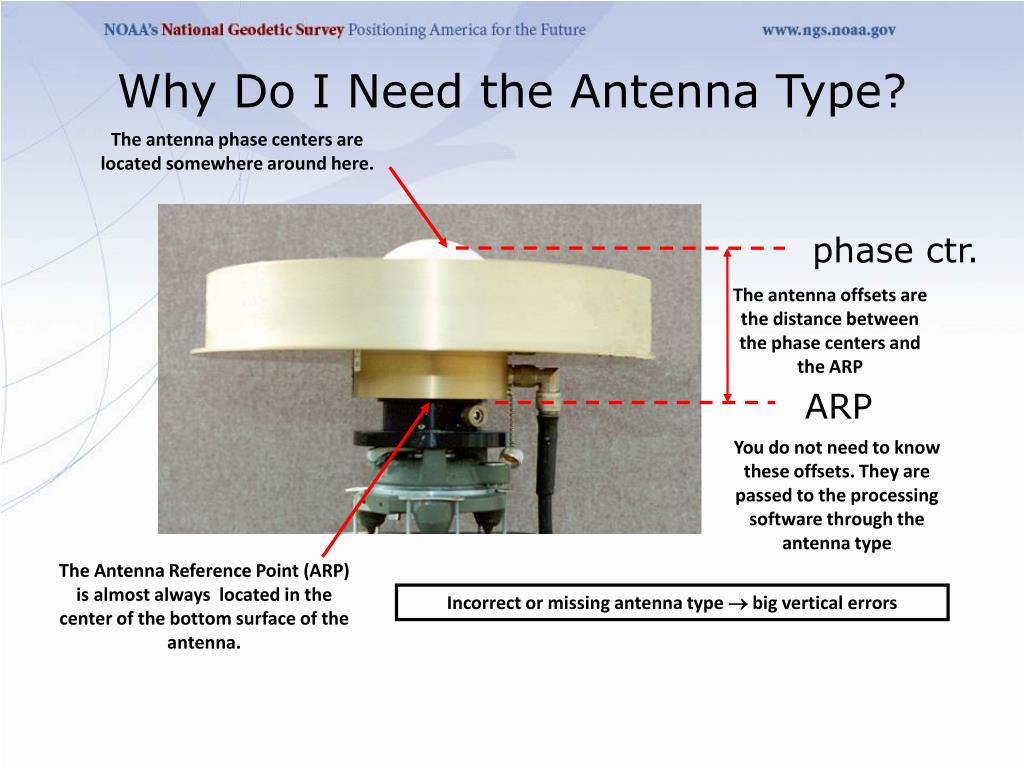 NOAA's National Geodetic Survey Positioning America for the Future

www.ngs.noaa.gov

Why Do I Need the Antenna Type?

The antenna phase centers are located somewhere around here.

phase ctr.

The antenna offsets are the distance between the phase centers and the ARP

ARP

You do not need to know these offsets. They are passed to the processing software through the antenna type

The Antenna Reference Point (ARP) is almost always located in the center of the bottom surface of the antenna.

Incorrect or missing antenna type $\rightarrow$ big vertical errors